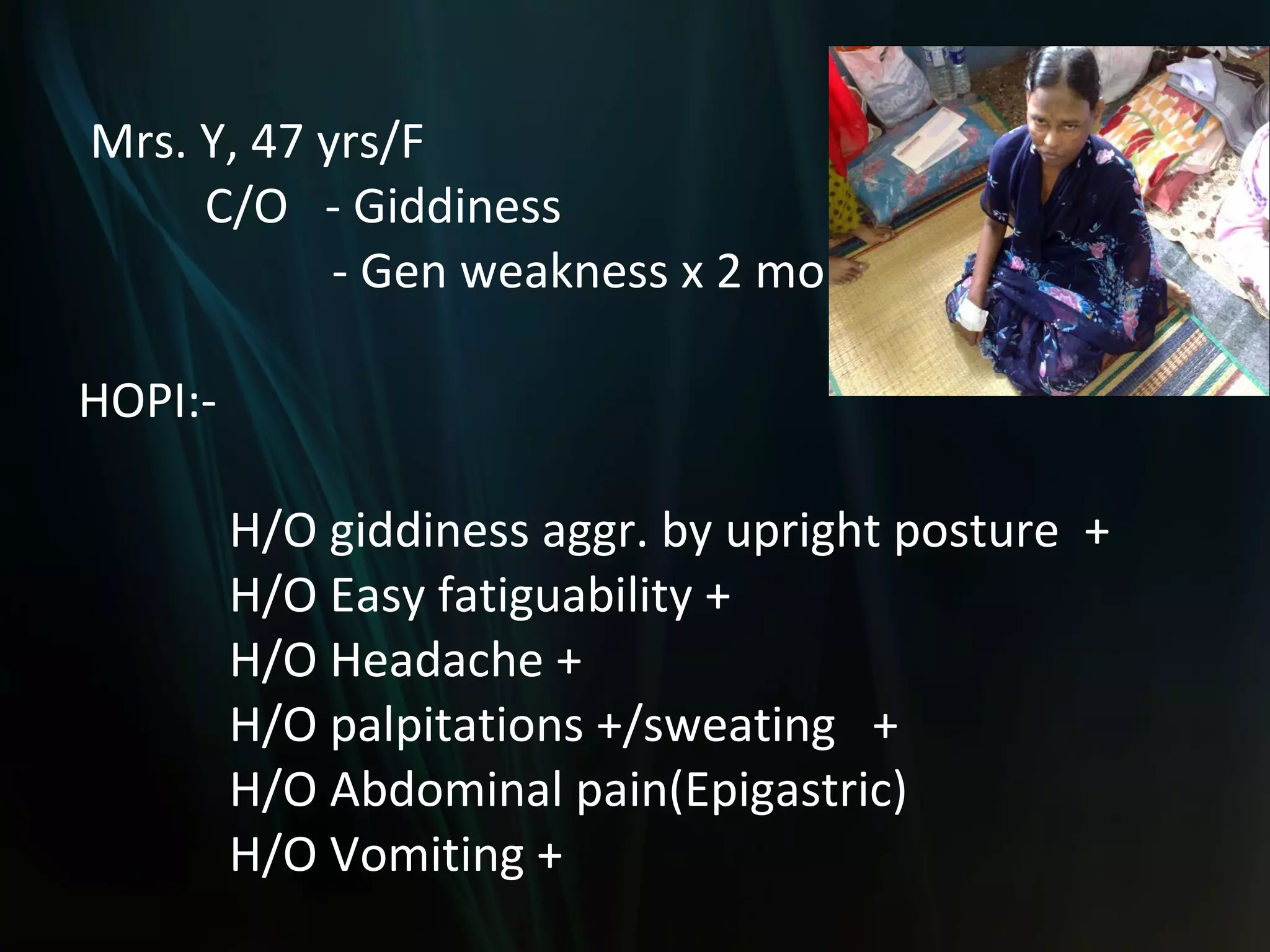 Mrs. Y, 47 yrs/F

C/O - Giddiness

- Gen weakness x 2 mo

HOPI:-

H/O giddiness aggr. by upright posture +
H/O Easy fatiguability +
H/O Headache +
H/O palpitations +/sweating +
H/O Abdominal pain(Epigastric)
H/O Vomiting +